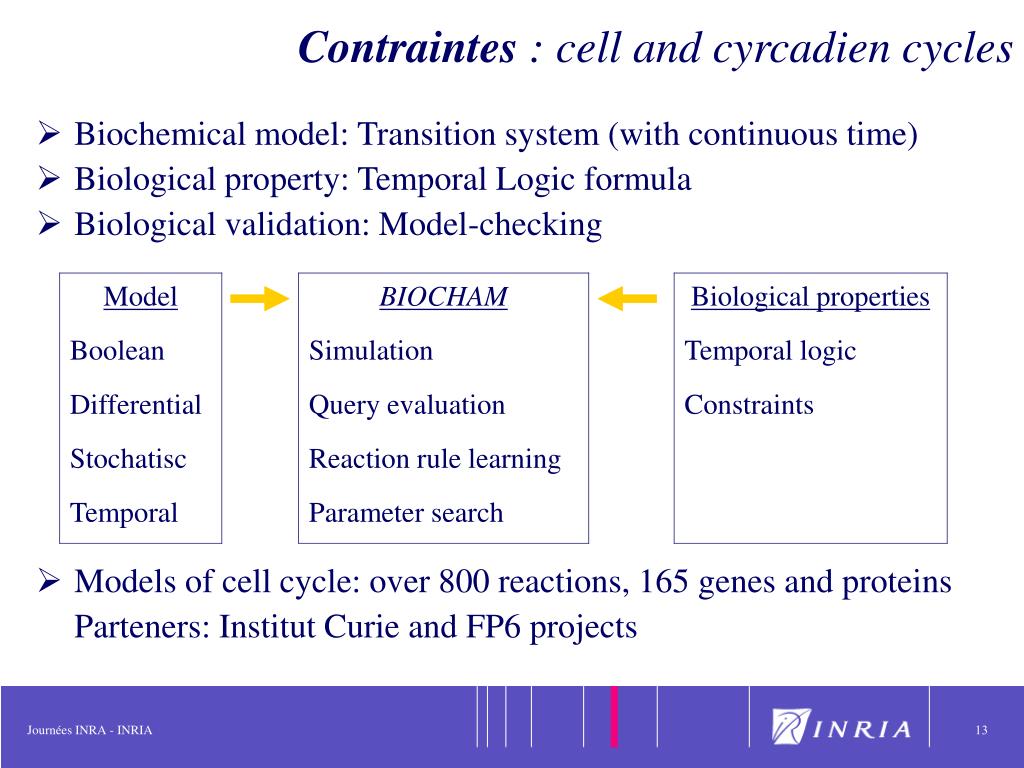 Contraintes : cell and cyrcadien cycles

➢ Biochemical model: Transition system (with continuous time)
➢ Biological property: Temporal Logic formula
➢ Biological validation: Model-checking

Model
Boolean
Differential
Stochatisc
Temporal

BIOCHAM
Simulation
Query evaluation
Reaction rule learning
Parameter search

Biological properties
Temporal logic
Constraints

➢ Models of cell cycle: over 800 reactions, 165 genes and proteins
Parteners: Institut Curie and FP6 projects

Journées INRA - INRIA

INRIA

13